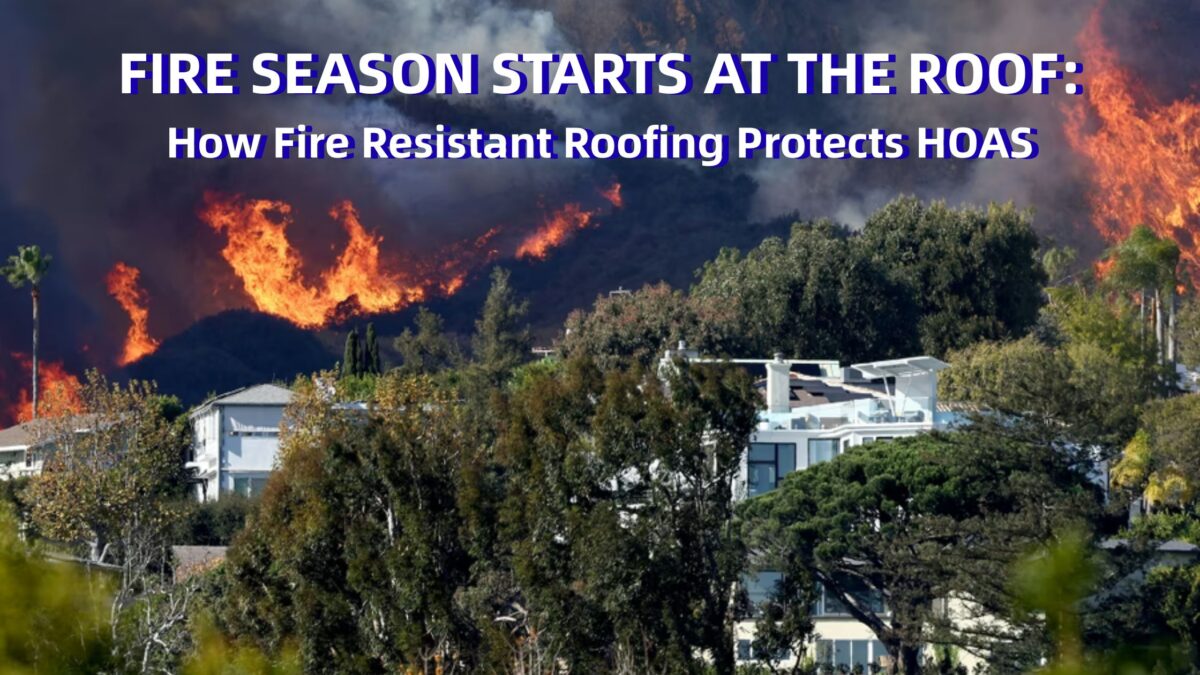 FIRE SEASON STARTS AT THE ROOF:
How Fire Resistant Roofing Protects HOAS